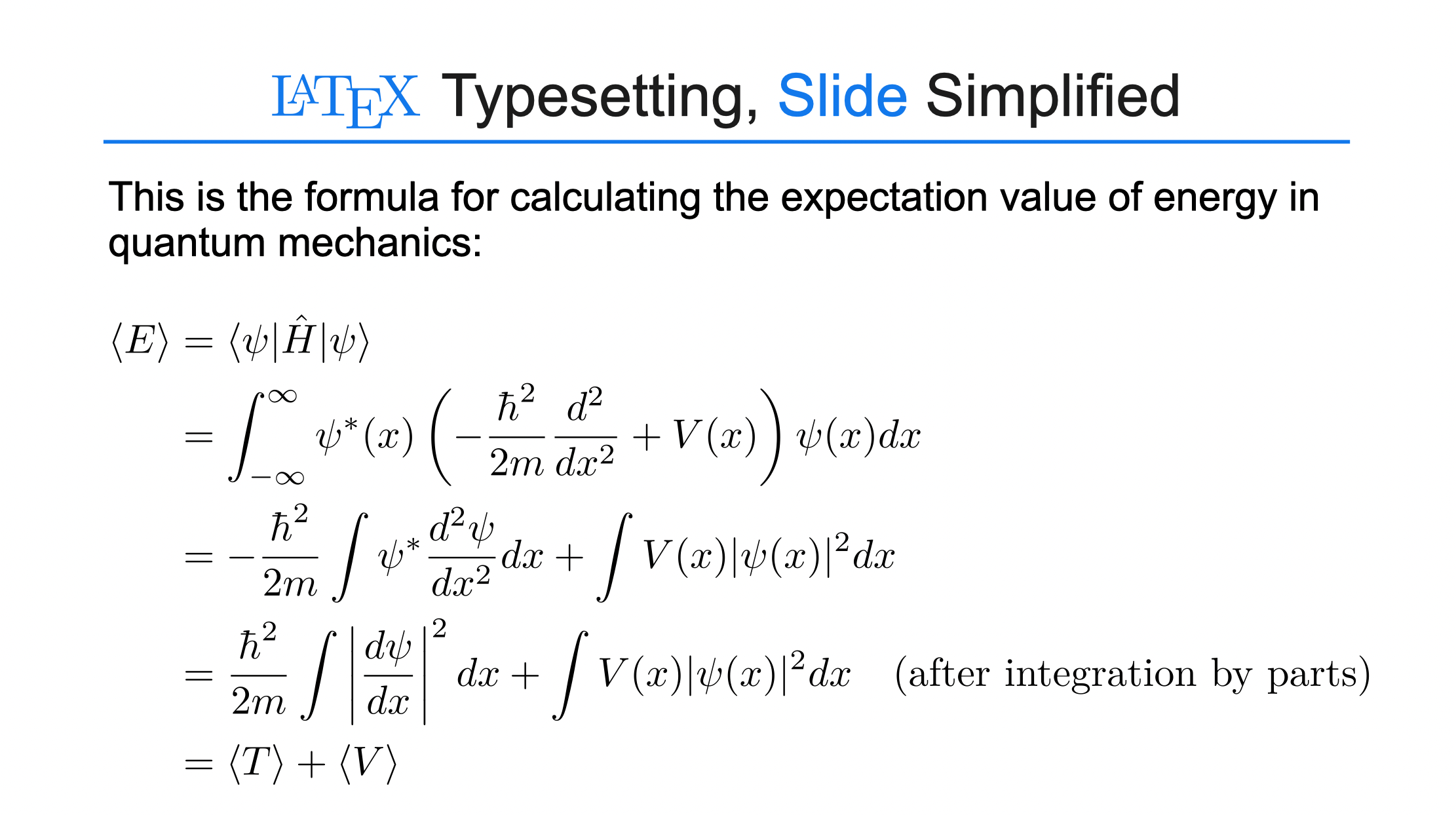 LATEX Typesetting, Slide Simplified

This is the formula for calculating the expectation value of energy in quantum mechanics:

$\langle E \rangle = \langle \psi | \hat{H} | \psi \rangle$

$= \int_{-\infty}^{\infty} \psi^*(x) \left( -\frac{\hbar^2}{2m} \frac{d^2}{dx^2} + V(x) \right) \psi(x) dx$

$= -\frac{\hbar^2}{2m} \int \psi^* \frac{d^2\psi}{dx^2} dx + \int V(x) |\psi(x)|^2 dx$

$= \frac{\hbar^2}{2m} \int \left| \frac{d\psi}{dx} \right|^2 dx + \int V(x) |\psi(x)|^2 dx \quad \text{(after integration by parts)}$

$= \langle T \rangle + \langle V \rangle$